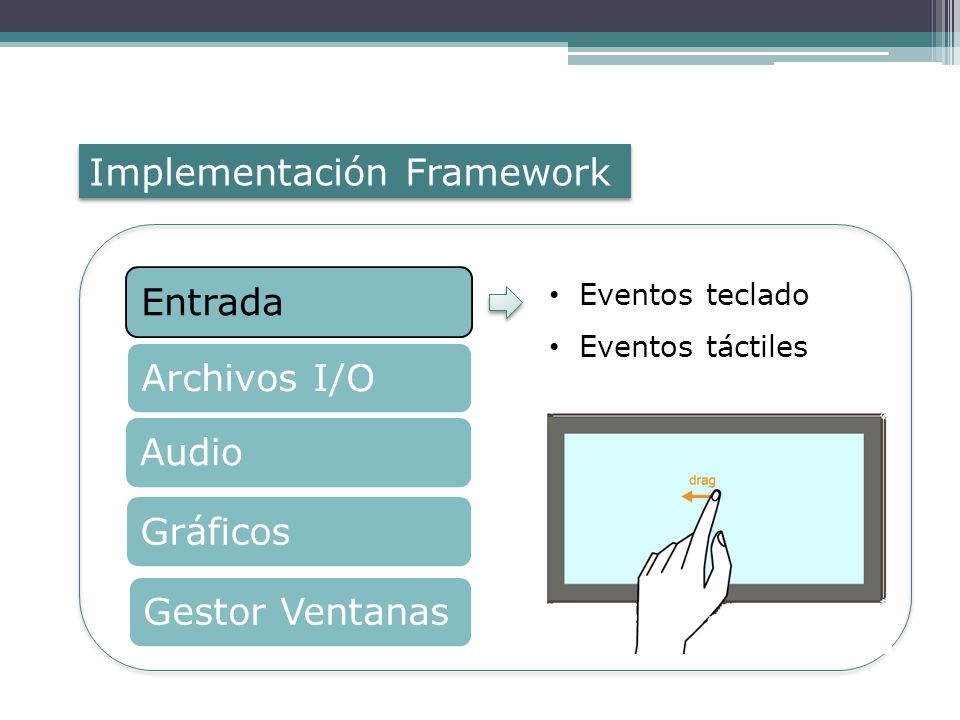 Implementación Framework

Entrada

Archivos I/O

Audio

Gráficos

Gestor Ventanas

• Eventos teclado
• Eventos táctiles

drag